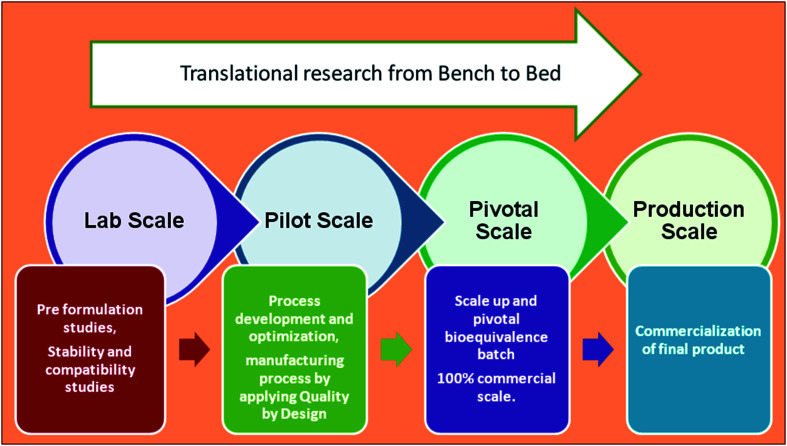 Translational research from Bench to Bed

Lab Scale

Pilot Scale

Pivotal Scale

Production Scale

Pre formulation studies,

Stability and compatibility studies

Process development and optimization,

manufacturing process by applying Quality by Design

Scale up and pivotal bioequivalence batch

100% commercial scale.

Commercialization of final product